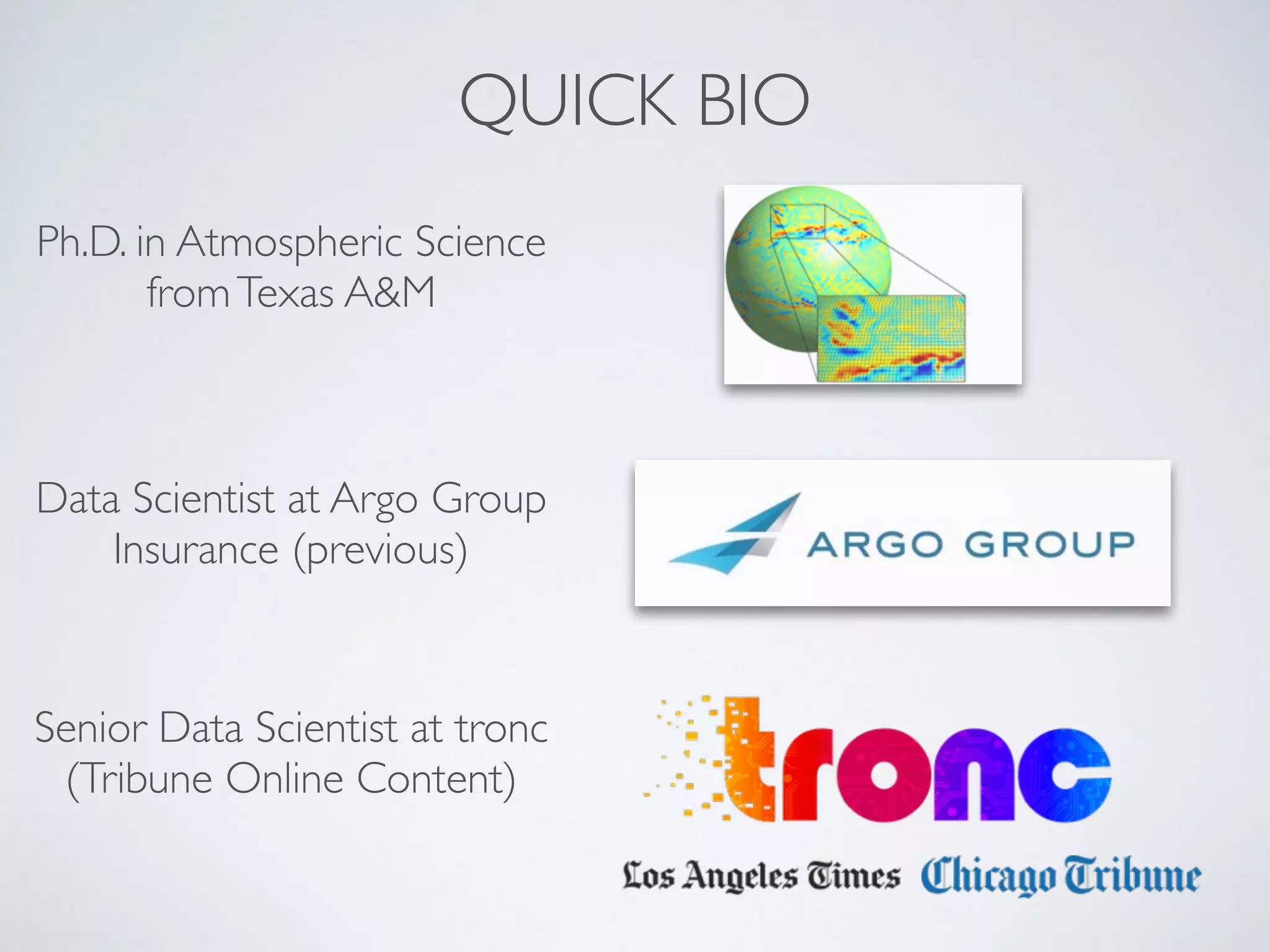 QUICK BIO

Ph.D. in Atmospheric Science from Texas A&M

Data Scientist at Argo Group Insurance (previous)

ARGO GROUP

Senior Data Scientist at tronc (Tribune Online Content)

tronc

Los Angeles Times Chicago Tribune